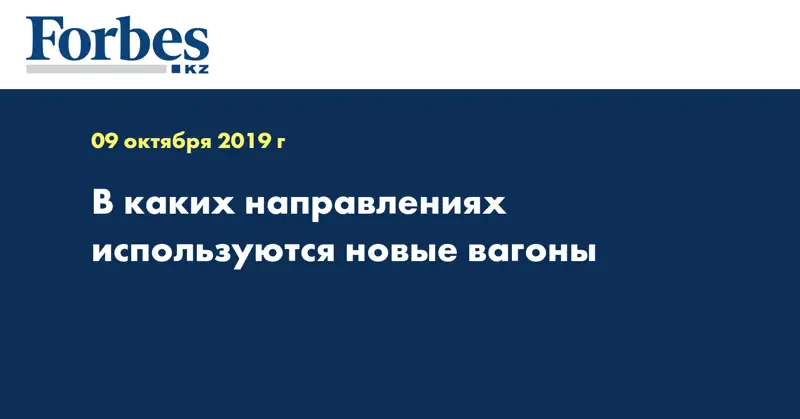 Forbes
KZ

09 октября 2019 г

В каких направлениях используются новые вагоны